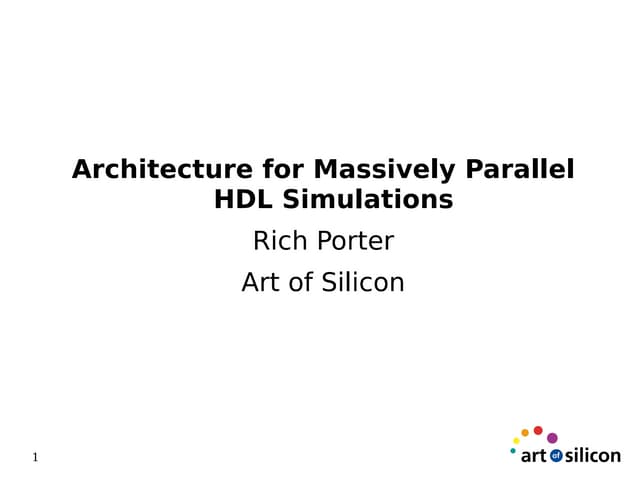 Architecture for Massively Parallel HDL Simulations

Rich Porter

Art of Silicon

1

art of silicon